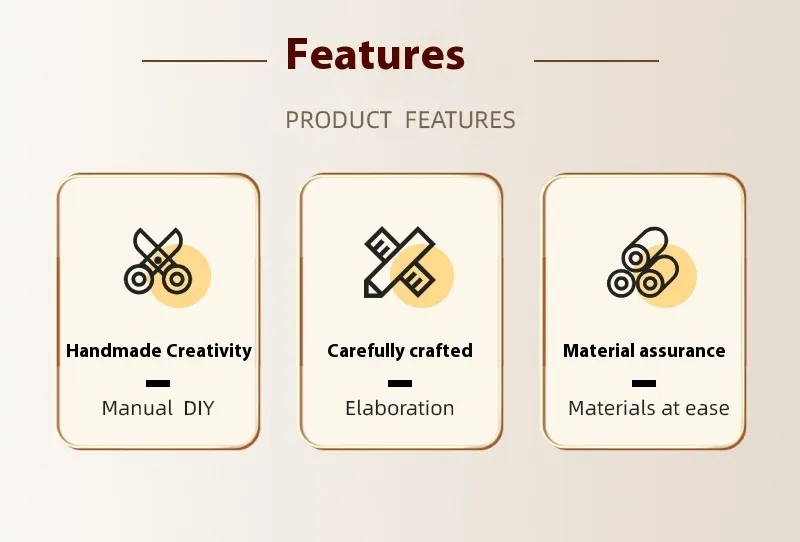 Features

PRODUCT FEATURES

Handmade Creativity

Manual DIY

Carefully crafted

Elaboration

Material assurance

Materials at ease